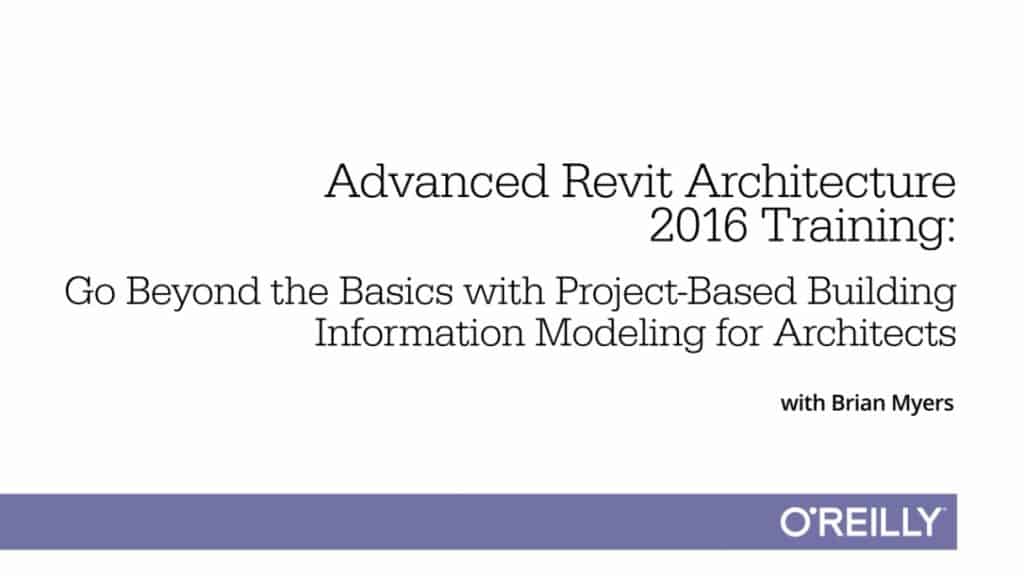 Advanced Revit Architecture 2016 Training:

Go Beyond the Basics with Project-Based Building Information Modeling for Architects

with Brian Myers

O'REILLY